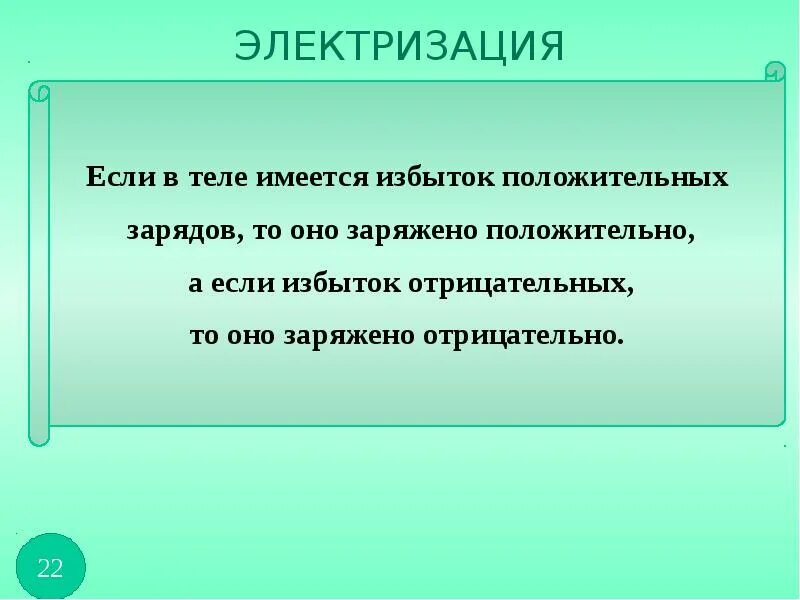 ЭЛЕКТРИЗАЦИЯ

Если в теле имеется избыток положительных зарядов, то оно заряжено положительно, а если избыток отрицательных, то оно заряжено отрицательно.

22